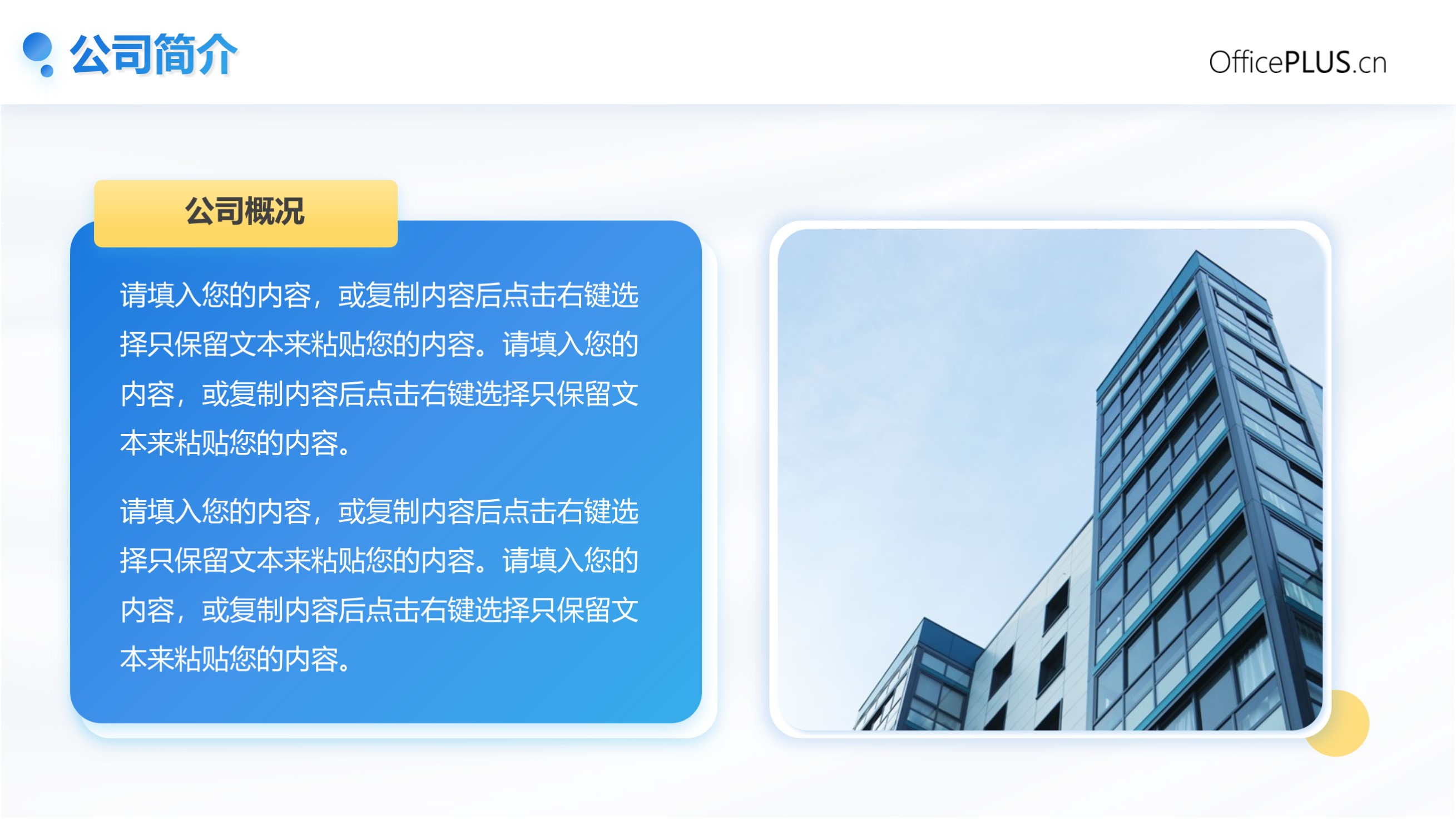 公司简介

OfficePLUS.cn

公司概况

请填入您的内容，或复制内容后点击右键选择只保留文本来粘贴您的内容。请填入您的内容，或复制内容后点击右键选择只保留文本来粘贴您的内容。

请填入您的内容，或复制内容后点击右键选择只保留文本来粘贴您的内容。请填入您的内容，或复制内容后点击右键选择只保留文本来粘贴您的内容。